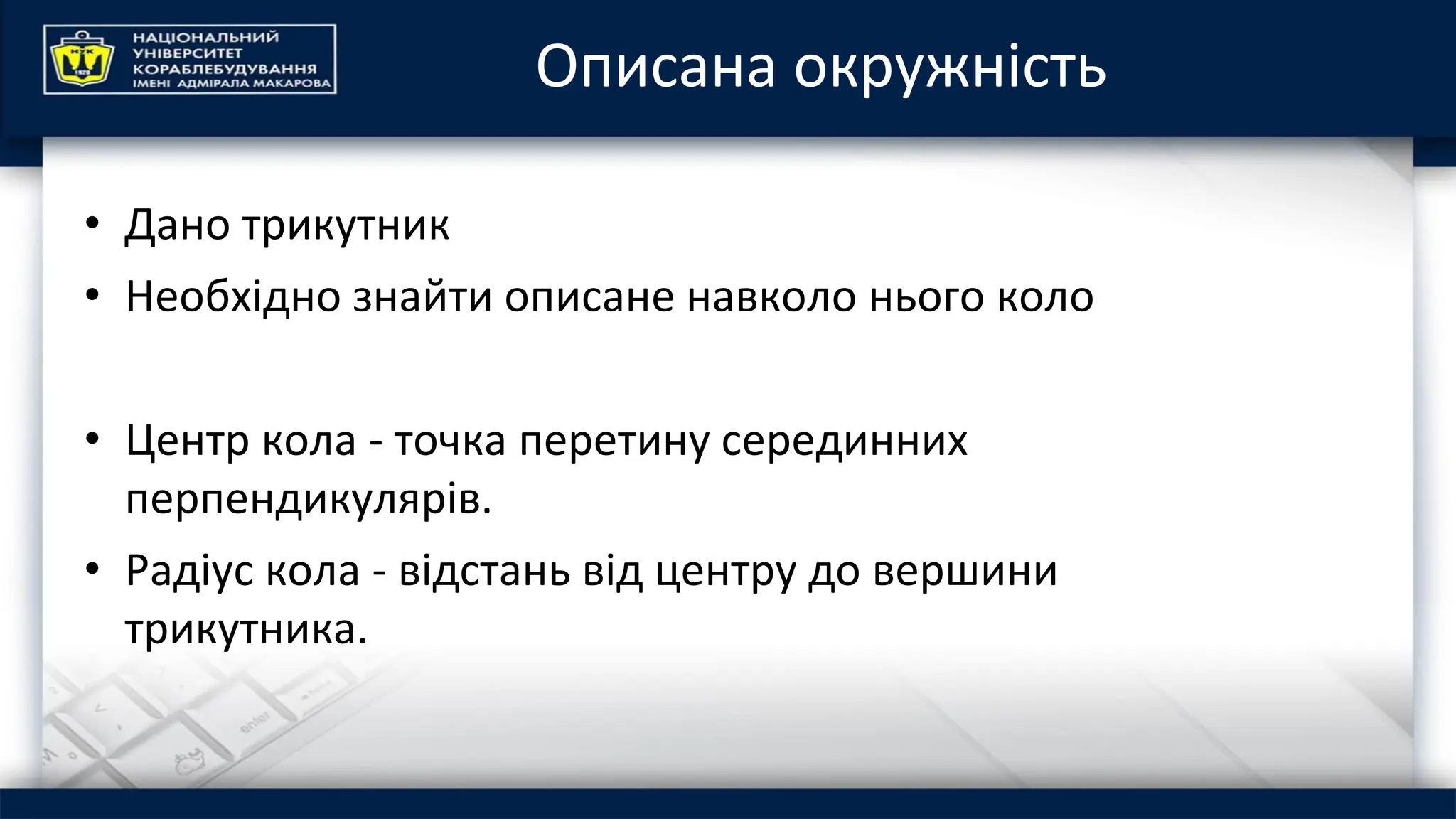 НУК
1920
НАЦІОНАЛЬНИЙ УНІВЕРСИТЕТ КОРАБЛЕБУДУВАННЯ ІМЕНІ АДМІРАЛА МАКАРОВА

Описана окружність

• Дано трикутник
• Необхідно знайти описане навколо нього коло

• Центр кола - точка перетину серединних перпендикулярів.
• Радіус кола - відстань від центру до вершини трикутника.

enter